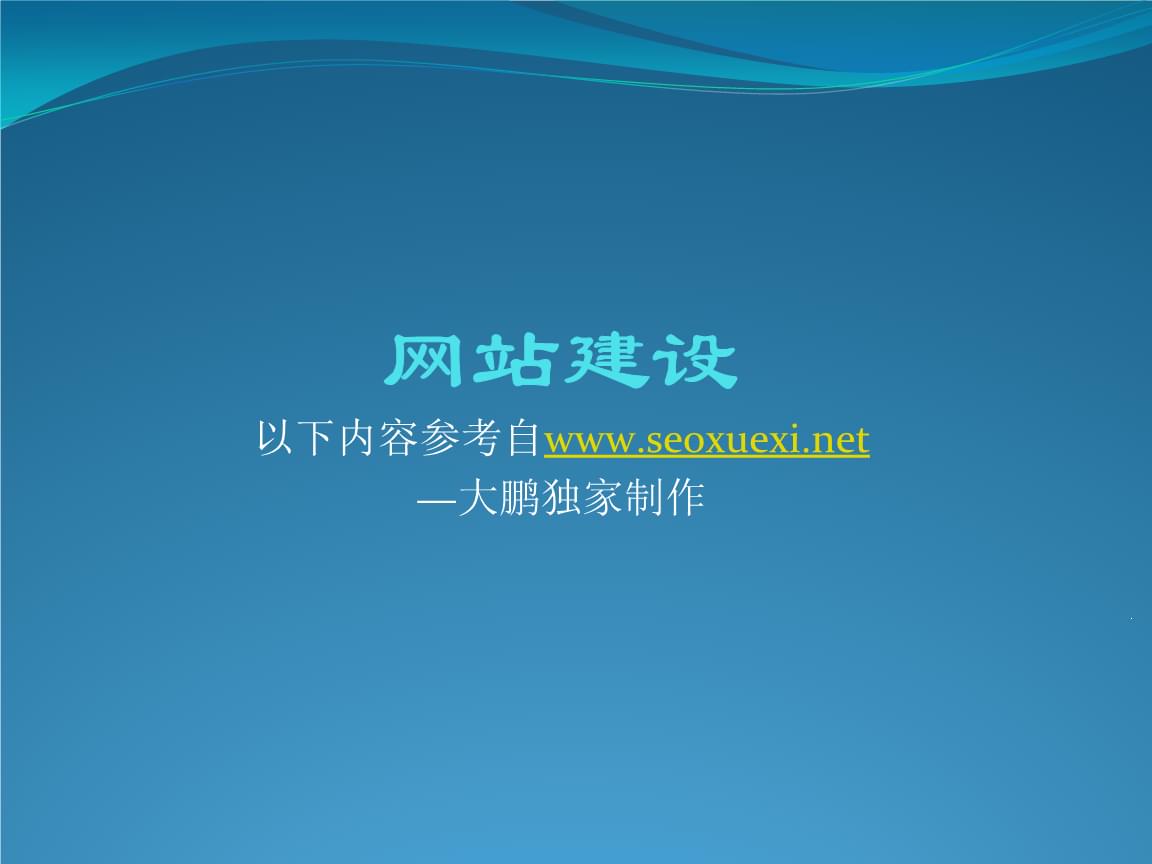 网站建设

以下内容参考自www.seoxuexi.net
—大鹏独家制作